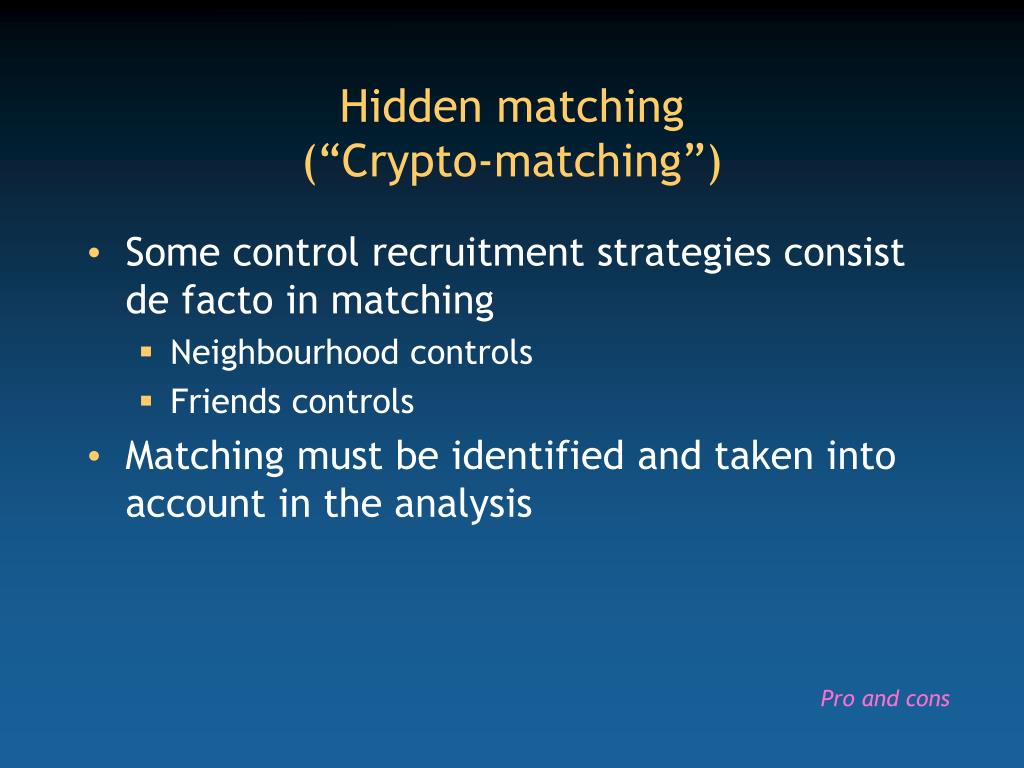 Hidden matching
(“Crypto-matching”)

• Some control recruitment strategies consist de facto in matching
  ▪ Neighbourhood controls
  ▪ Friends controls
• Matching must be identified and taken into account in the analysis

Pro and cons